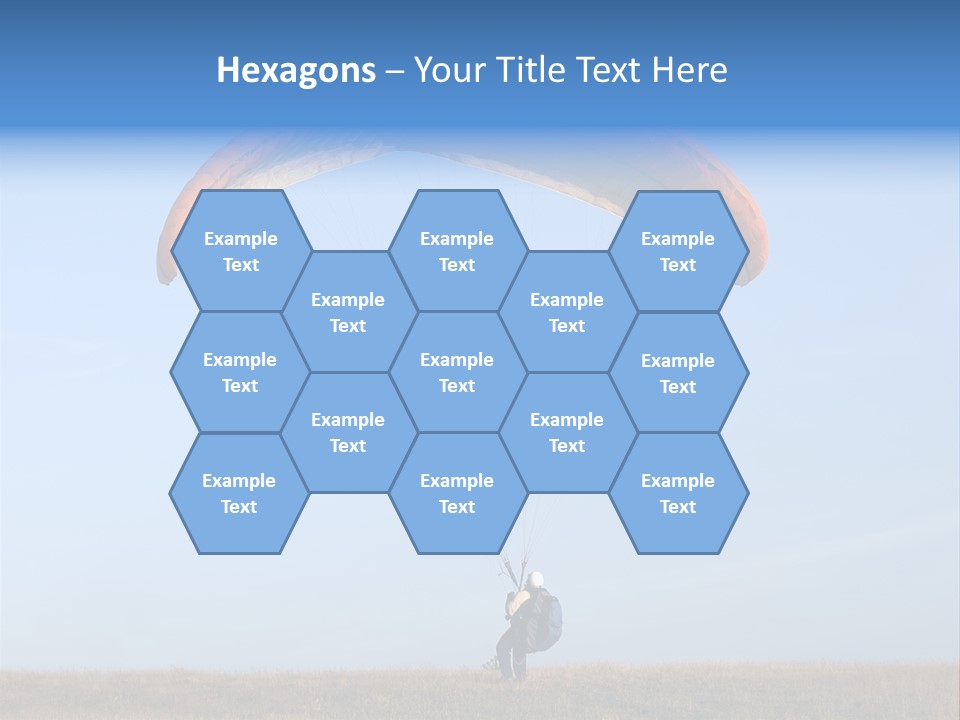 Hexagons – Your Title Text Here

Example Text

Example Text

Example Text

Example Text

Example Text

Example Text

Example Text

Example Text

Example Text

Example Text

Example Text

Example Text

Example Text